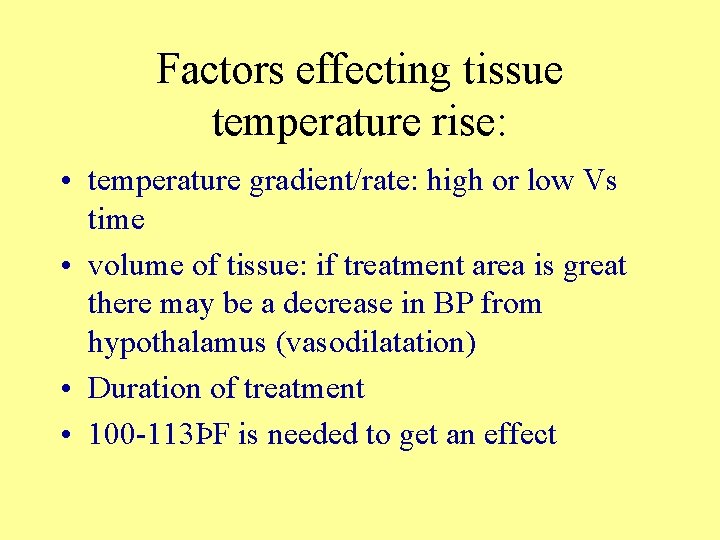 Factors effecting tissue temperature rise:

• temperature gradient/rate: high or low Vs time
• volume of tissue: if treatment area is great there may be a decrease in BP from hypothalamus (vasodilatation)
• Duration of treatment
• 100-113ÞF is needed to get an effect